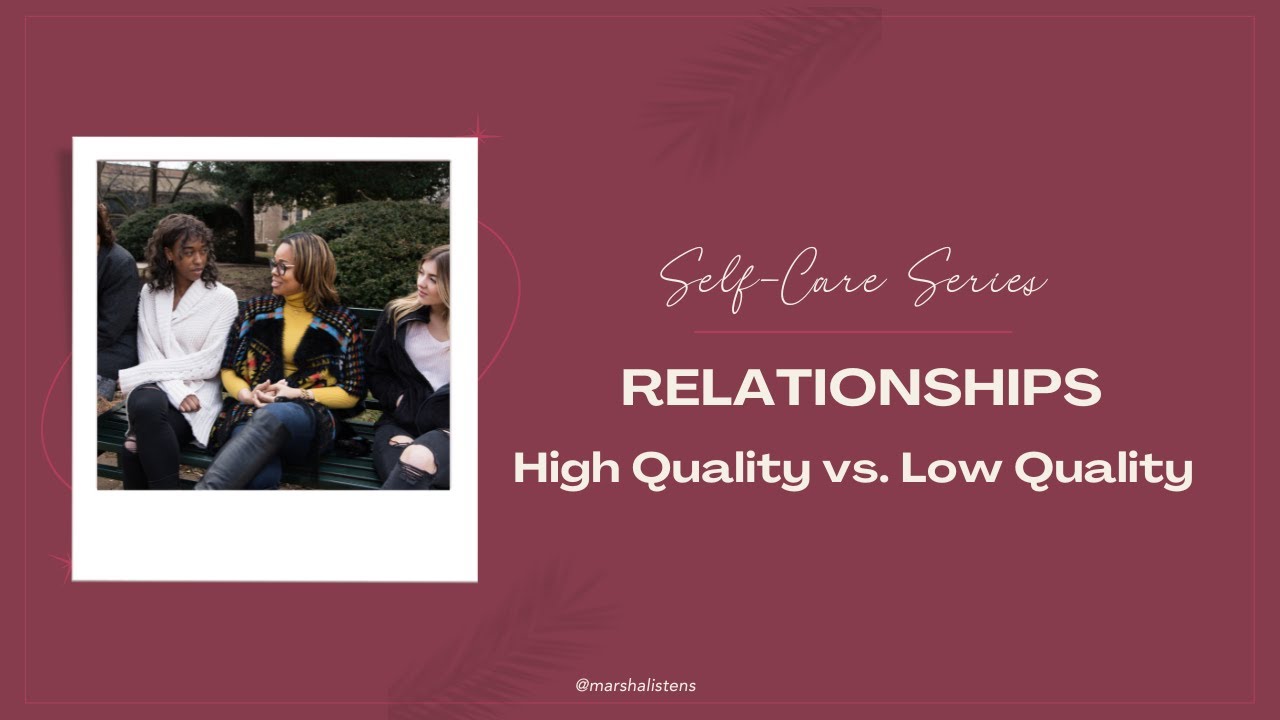 Self-Care Series

RELATIONSHIPS

High Quality vs. Low Quality

@marshalistens